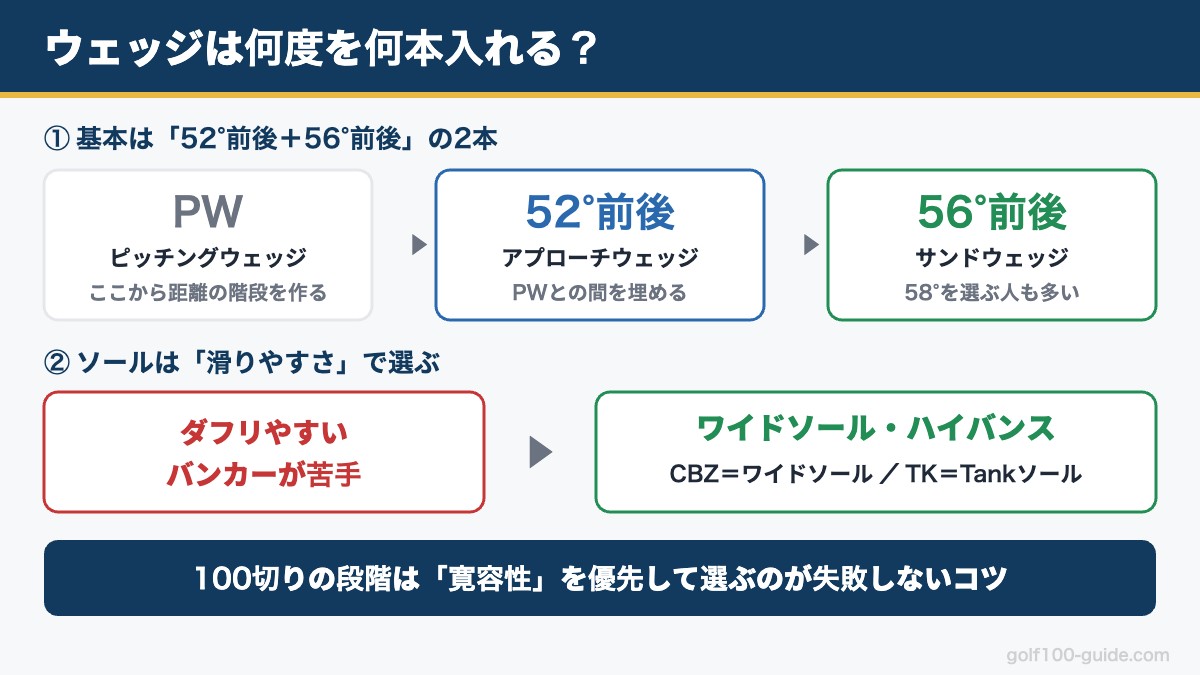 ウェッジは何度を何本入れる？

① 基本は「52°前後＋56°前後」の2本

PW
ピッチングウェッジ
ここから距離の階段を作る

52°前後
アプローチウェッジ
PWとの間を埋める

56°前後
サンドウェッジ
58°を選ぶ人も多い

② ソールは「滑りやすさ」で選ぶ

ダフリやすい
バンカーが苦手

ワイドソール・ハイバンス
CBZ＝ワイドソール ／ TK＝Tankソール

100切りの段階は「寛容性」を優先して選ぶのが失敗しないコツ

golf100-guide.com